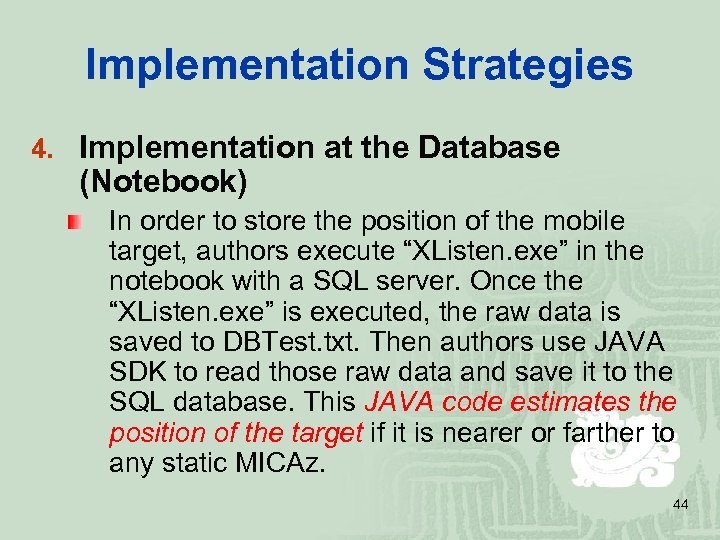 Implementation Strategies

4. Implementation at the Database (Notebook)

In order to store the position of the mobile target, authors execute “XListen.exe” in the notebook with a SQL server. Once the “XListen.exe” is executed, the raw data is saved to DBTest.txt. Then authors use JAVA SDK to read those raw data and save it to the SQL database. This JAVA code estimates the position of the target if it is nearer or farther to any static MICAz.

44